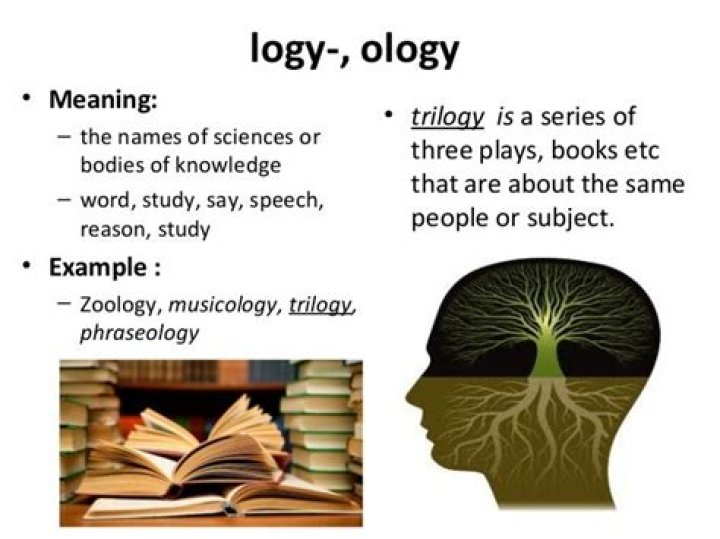 logy-, ology

• Meaning:
– the names of sciences or bodies of knowledge
– word, study, say, speech, reason, study

• Example :
– Zoology, musicology, trilogy, phraseology

• trilogy is a series of three plays, books etc that are about the same people or subject.